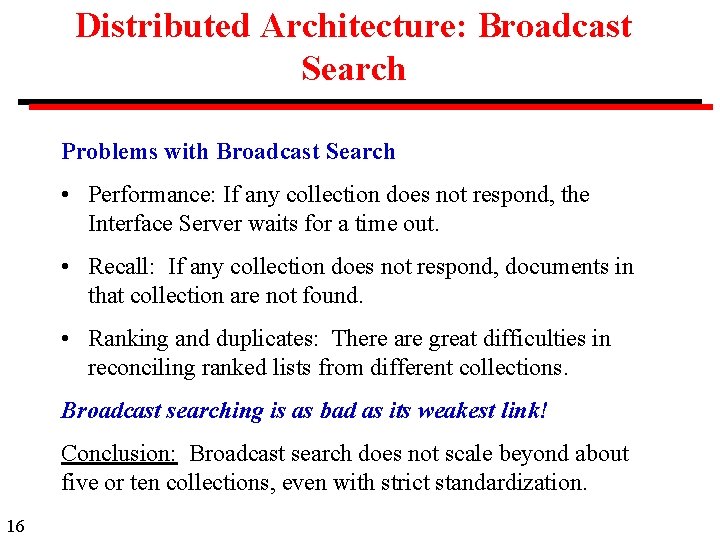 Distributed Architecture: Broadcast Search

Problems with Broadcast Search

• Performance: If any collection does not respond, the Interface Server waits for a time out.

• Recall: If any collection does not respond, documents in that collection are not found.

• Ranking and duplicates: There are great difficulties in reconciling ranked lists from different collections.

Broadcast searching is as bad as its weakest link!

Conclusion: Broadcast search does not scale beyond about five or ten collections, even with strict standardization.

16